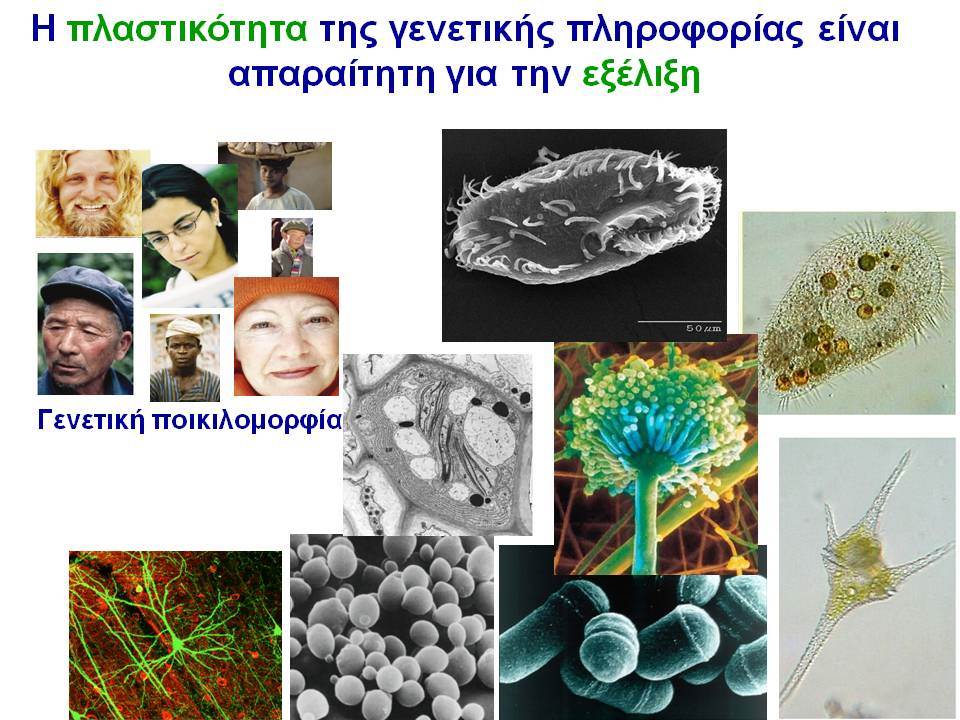 Η πλαστικότητα της γενετικής πληροφορίας είναι απαραίτητη για την εξέλιξη

50 μm

Γενετική ποικιλομορφία